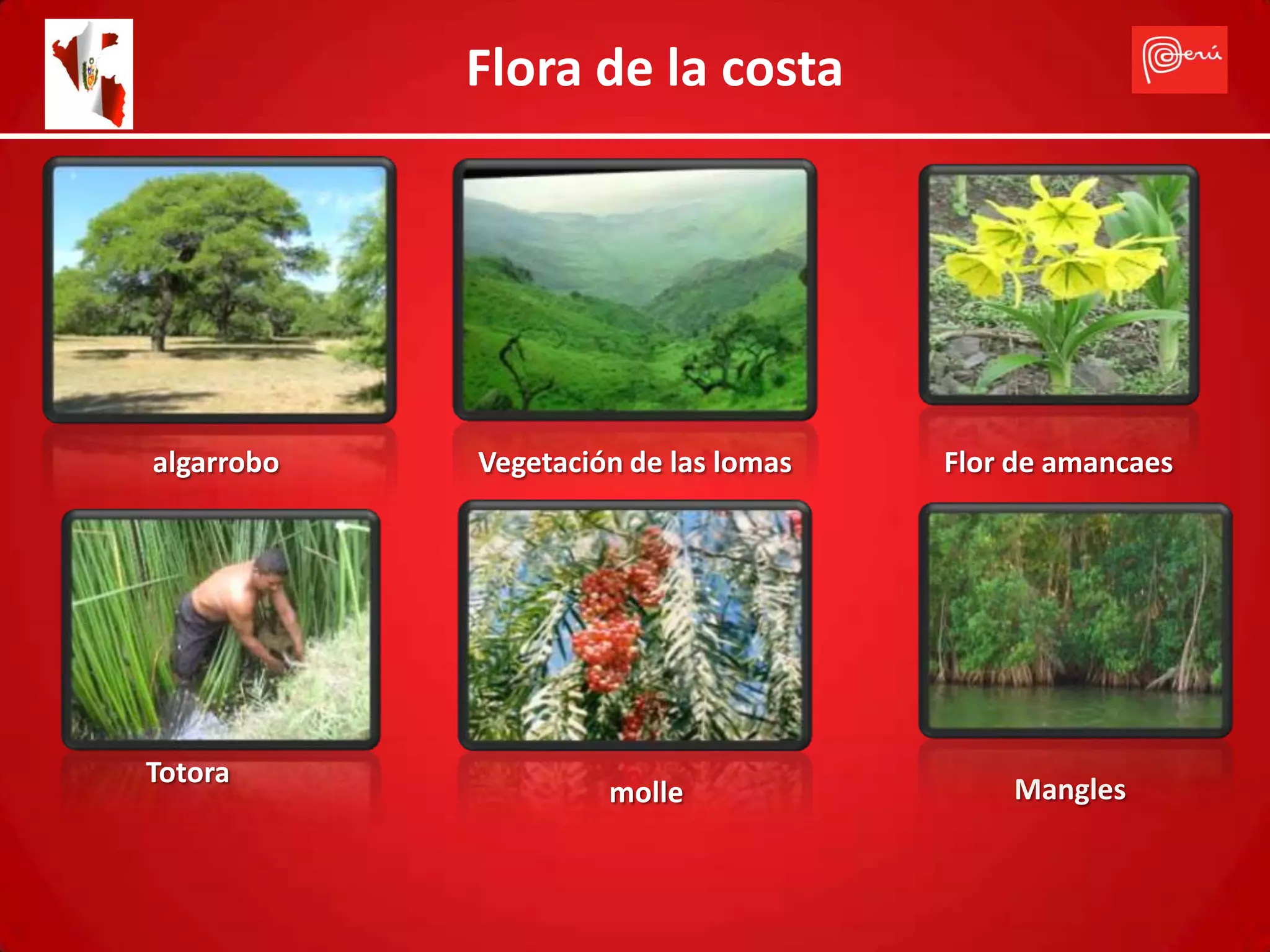 Flora de la costa

Perú

algarrobo

Vegetación de las lomas

Flor de amancaes

Totora

molle

Mangles